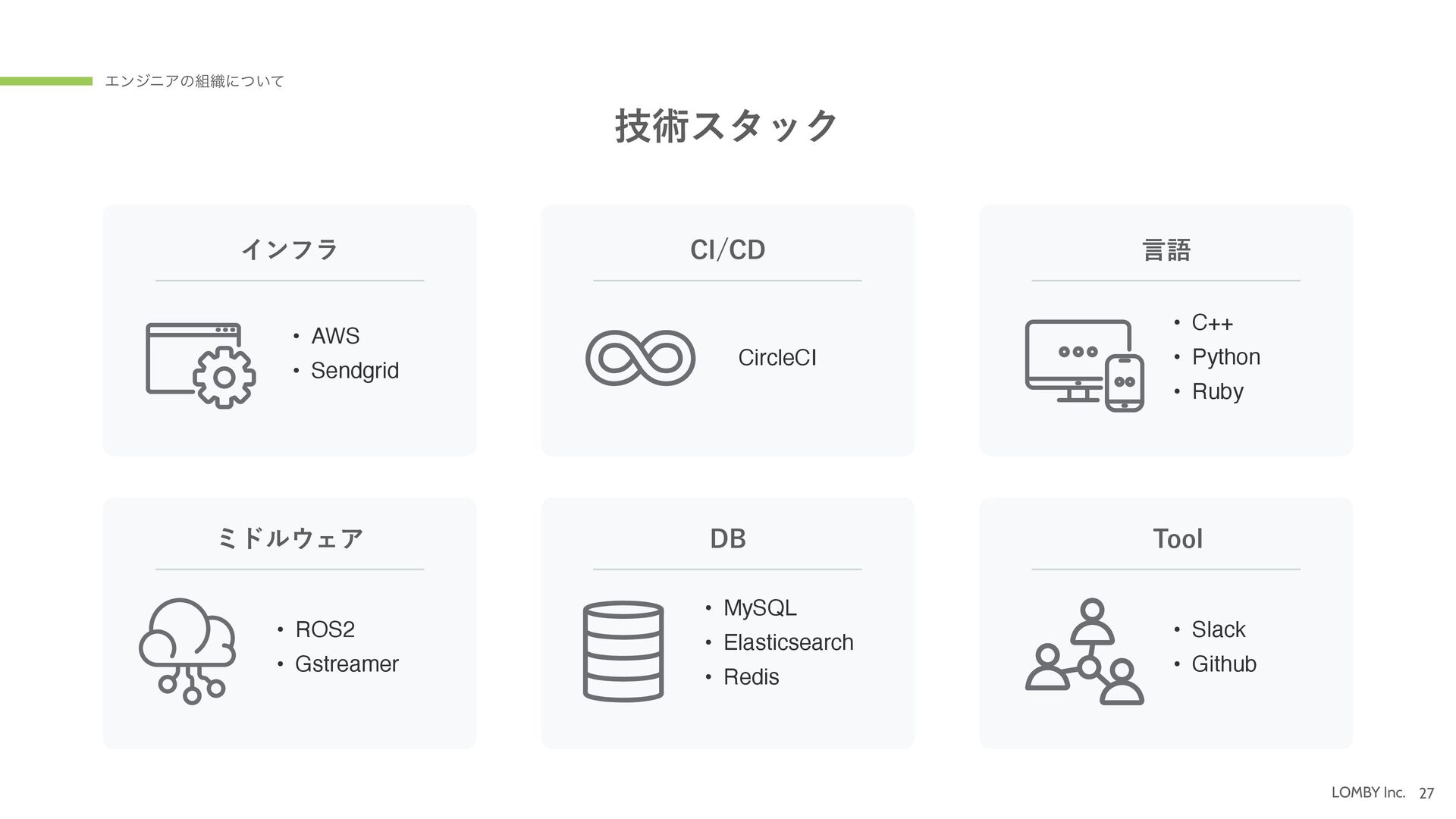 エンジニアの組織について

技術スタック

インフラ

• AWS
• Sendgrid

CI/CD

CircleCI

言語

• C++
• Python
• Ruby

ミドルウェア

• ROS2
• Gstreamer

DB

• MySQL
• Elasticsearch
• Redis

Tool

• Slack
• Github

LOMBY Inc. 27